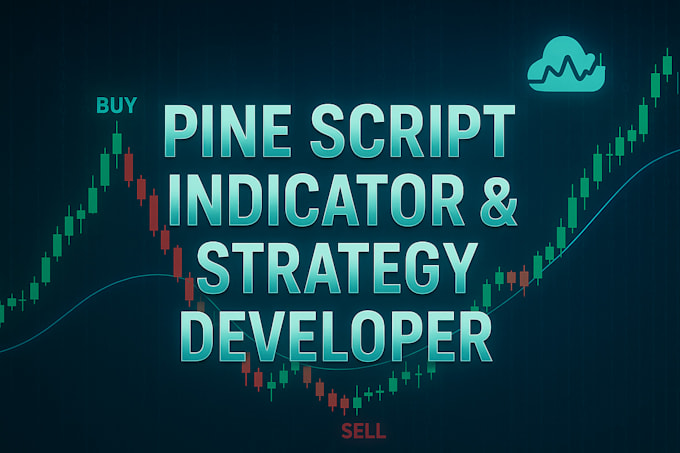 BUY

PINE SCRIPT INDICATOR & STRATEGY DEVELOPER

SELL